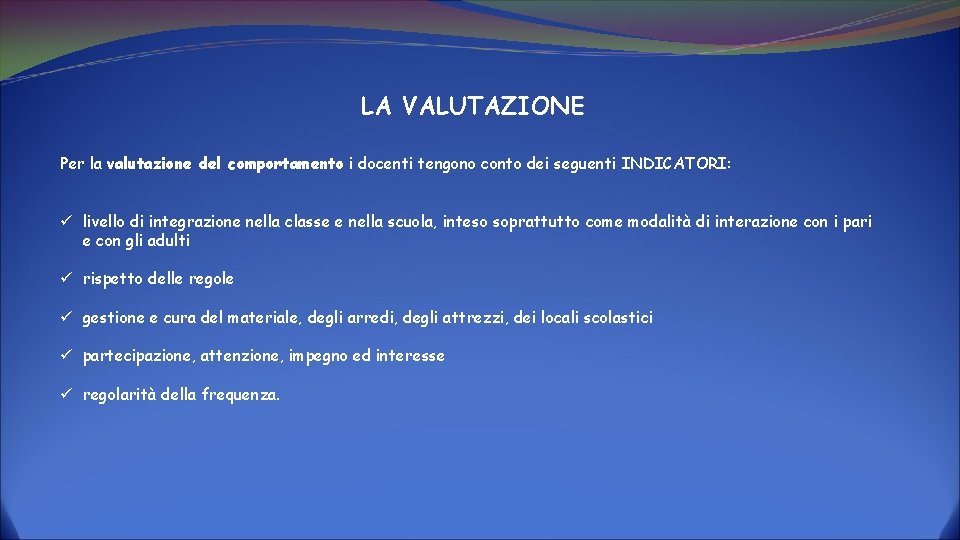 LA VALUTAZIONE

Per la valutazione del comportamento i docenti tengono conto dei seguenti INDICATORI:

✓ livello di integrazione nella classe e nella scuola, inteso soprattutto come modalità di interazione con i pari e con gli adulti

✓ rispetto delle regole

✓ gestione e cura del materiale, degli arredi, degli attrezzi, dei locali scolastici

✓ partecipazione, attenzione, impegno ed interesse

✓ regolarità della frequenza.